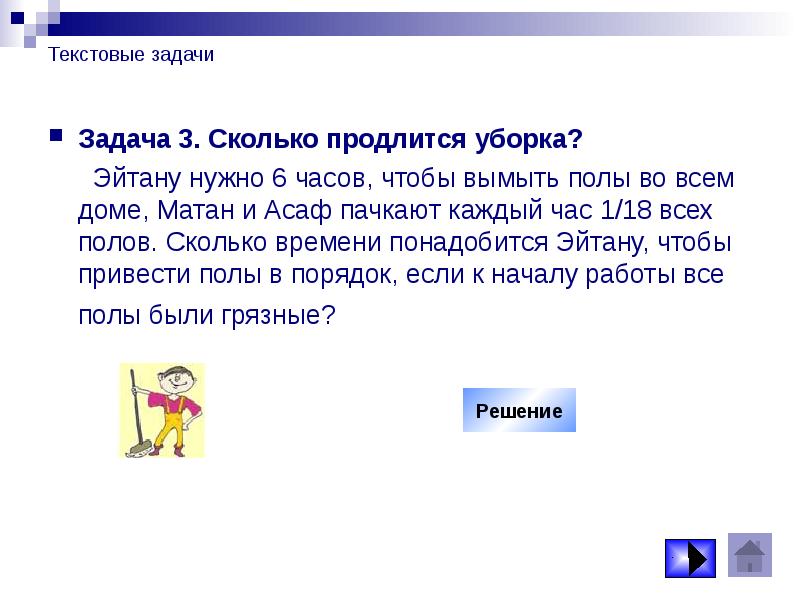 Текстовые задачи

Задача 3. Сколько продлится уборка?

Эйтану нужно 6 часов, чтобы вымыть полы во всем доме, Матан и Асаф пачкают каждый час 1/18 всех полов. Сколько времени понадобится Эйтану, чтобы привести полы в порядок, если к началу работы все полы были грязные?

Решение